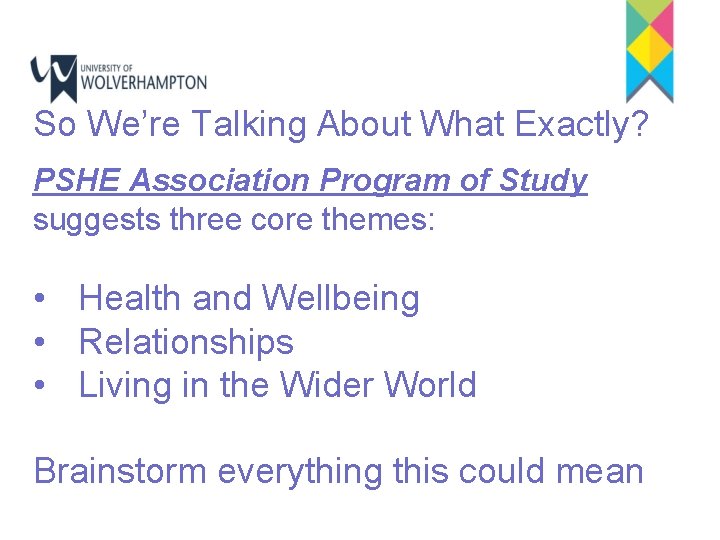 UNIVERSITY OF WOLVERHAMPTON

So We're Talking About What Exactly?

PSHE Association Program of Study suggests three core themes:

• Health and Wellbeing
• Relationships
• Living in the Wider World

Brainstorm everything this could mean